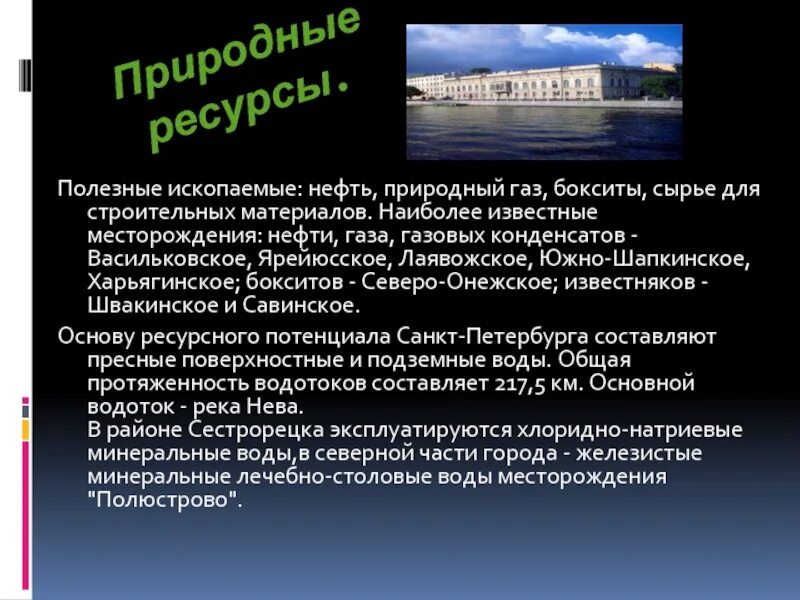 Природные ресурсы.

Полезные ископаемые: нефть, природный газ, бокситы, сырье для строительных материалов. Наиболее известные месторождения: нефти, газа, газовых конденсатов - Васильковское, Ярейюсское, Лаявожское, Южно-Шапкинское, Харьягинское; бокситов - Северо-Онежское; известняков - Швакинское и Савинское.

Основу ресурсного потенциала Санкт-Петербурга составляют пресные поверхностные и подземные воды. Общая протяженность водотоков составляет 217,5 км. Основной водоток - река Нева.
В районе Сестрорецка эксплуатируются хлоридно-натриевые минеральные воды,в северной части города - железистые минеральные лечебно-столовые воды месторождения "Полюстрово".